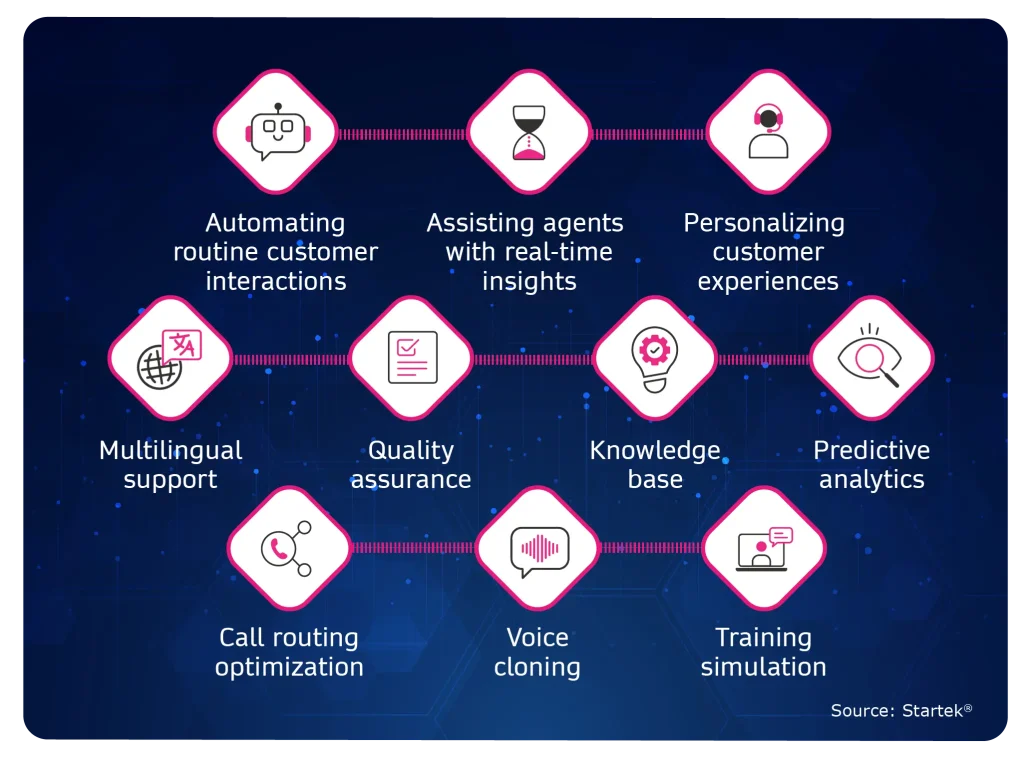 Automating routine customer interactions

Assisting agents with real-time insights

Personalizing customer experiences

Multilingual support

Quality assurance

Knowledge base

Predictive analytics

Call routing optimization

Voice cloning

Training simulation

Source: Startek®